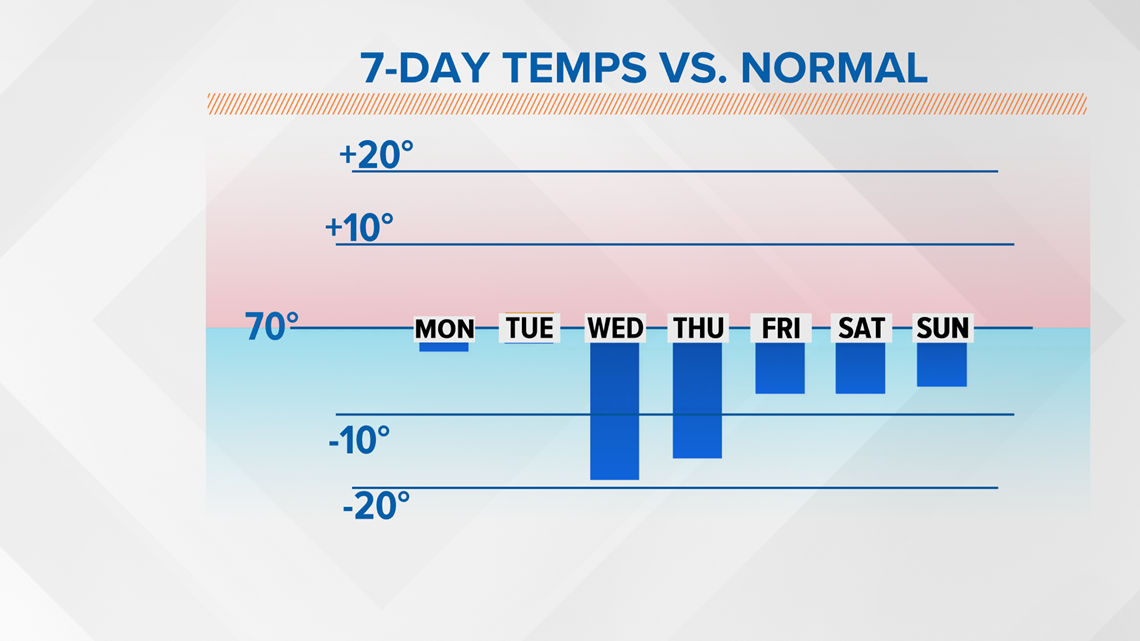 7-DAY TEMPS VS. NORMAL

+20°

+10°

70°

MON TUE WED THU FRI SAT SUN

-10°

-20°